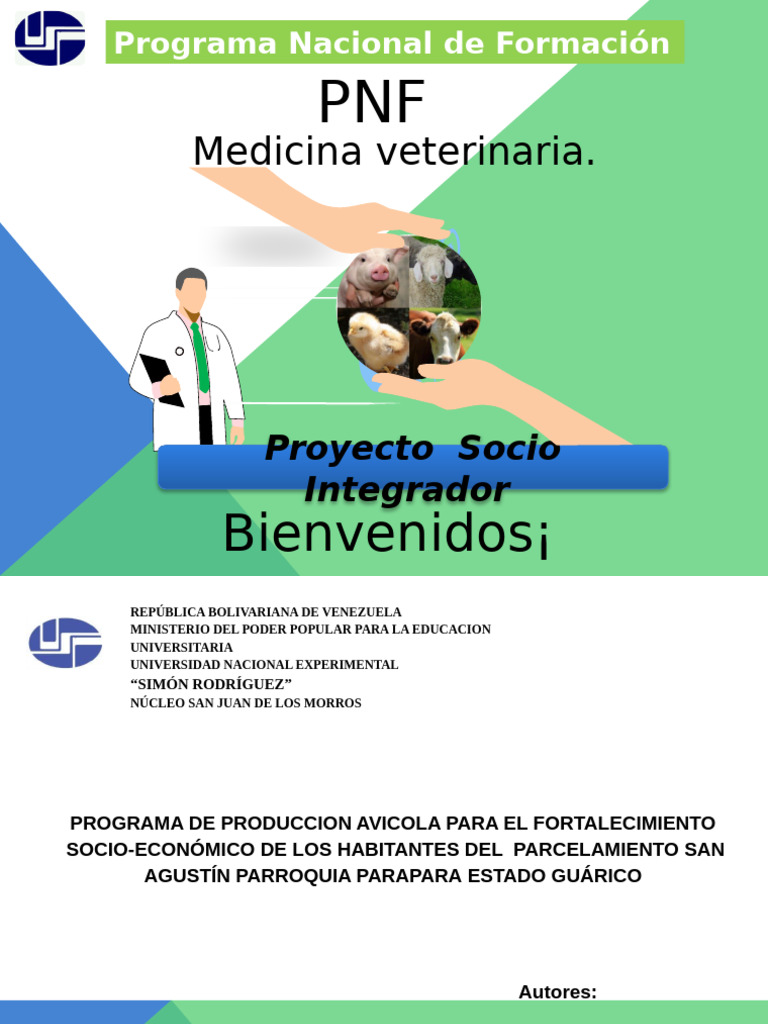 Programa Nacional de Formación

PNF

Medicina veterinaria.

Proyecto Socio Integrador

Bienvenidos¡

REPÚBLICA BOLIVARIANA DE VENEZUELA
MINISTERIO DEL PODER POPULAR PARA LA EDUCACION UNIVERSITARIA
UNIVERSIDAD NACIONAL EXPERIMENTAL
“SIMÓN RODRÍGUEZ”
NÚCLEO SAN JUAN DE LOS MORROS

PROGRAMA DE PRODUCCION AVICOLA PARA EL FORTALECIMIENTO SOCIO-ECONÓMICO DE LOS HABITANTES DEL PARCELAMIENTO SAN AGUSTÍN PARROQUIA PARAPARA ESTADO GUÁRICO

Autores: